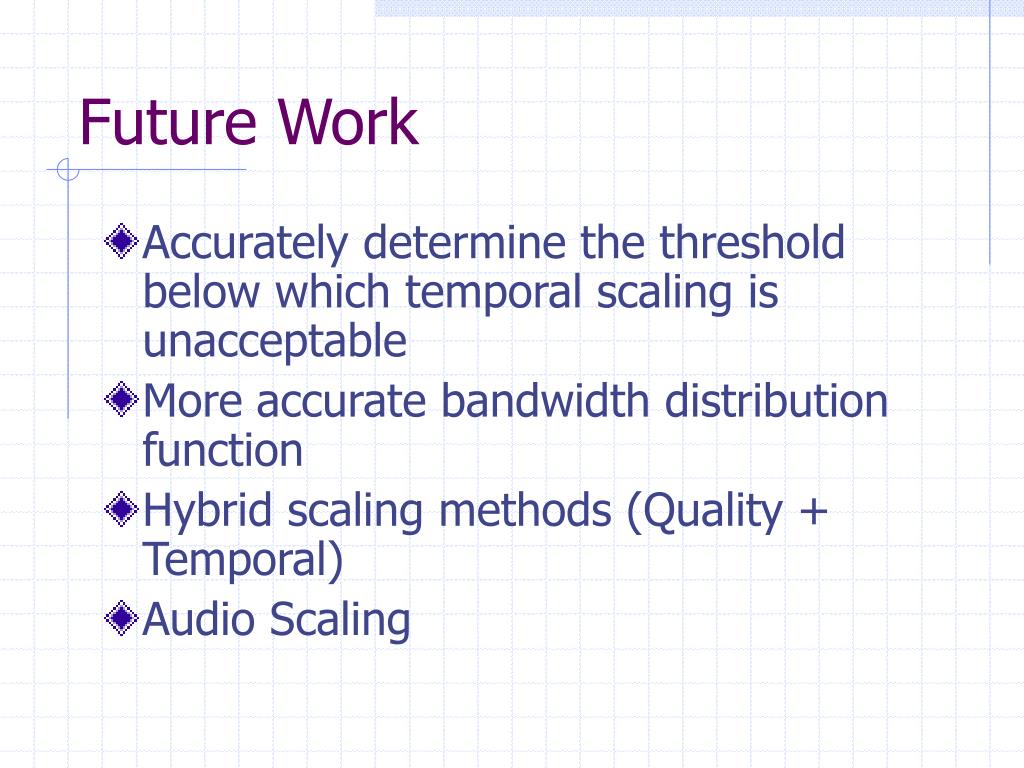 Future Work

Accurately determine the threshold below which temporal scaling is unacceptable

More accurate bandwidth distribution function

Hybrid scaling methods (Quality + Temporal)

Audio Scaling